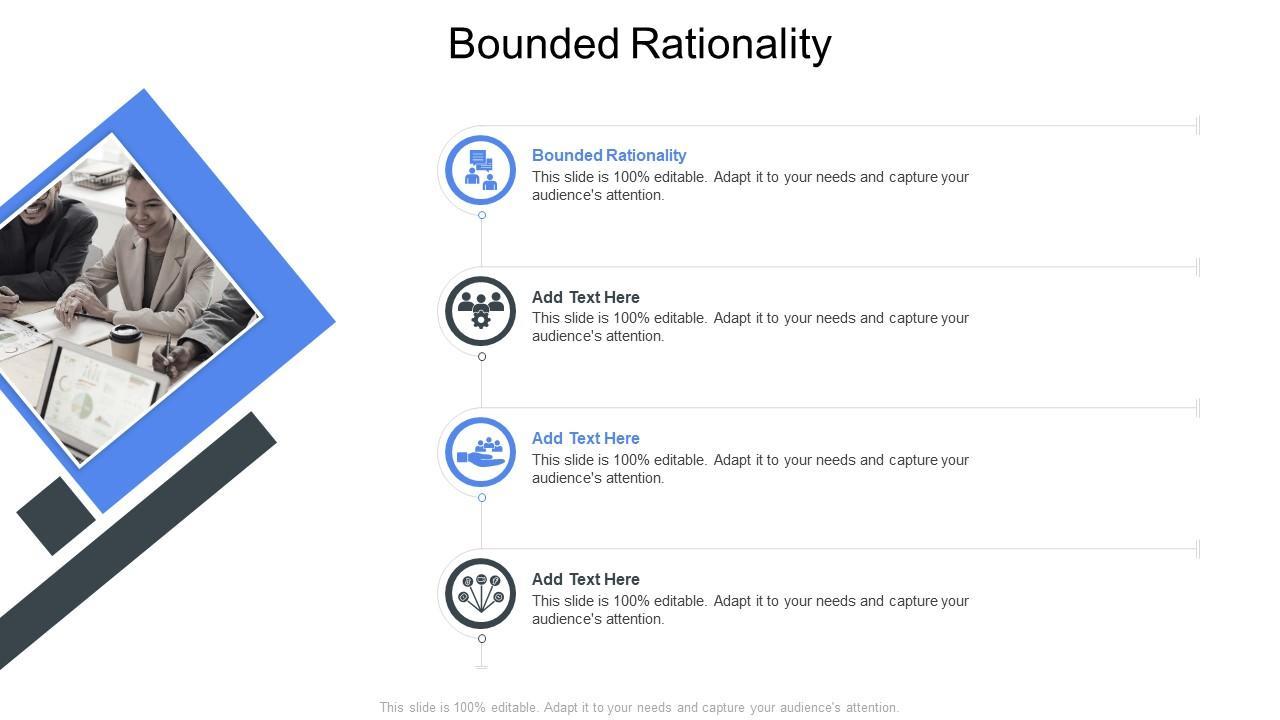 Bounded Rationality

Bounded Rationality
This slide is 100% editable. Adapt it to your needs and capture your audience's attention.

Add Text Here
This slide is 100% editable. Adapt it to your needs and capture your audience's attention.

Add Text Here
This slide is 100% editable. Adapt it to your needs and capture your audience's attention.

Add Text Here
This slide is 100% editable. Adapt it to your needs and capture your audience's attention.

This slide is 100% editable. Adapt it to your needs and capture your audience's attention.